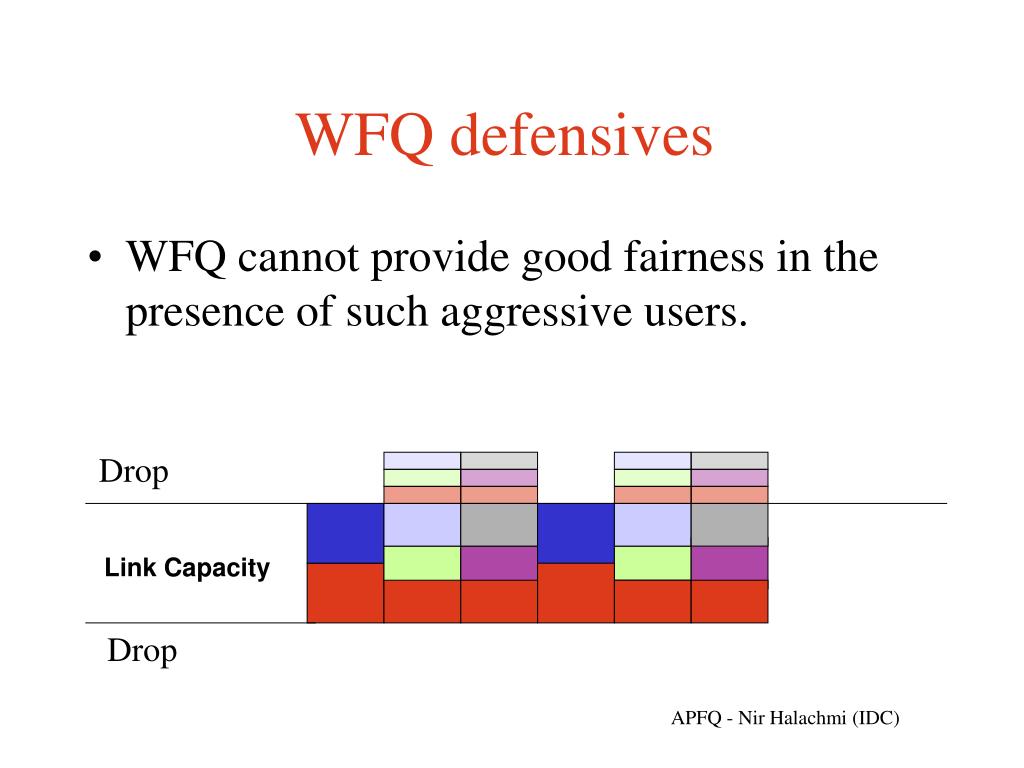 WFQ defensives

• WFQ cannot provide good fairness in the presence of such aggressive users.

Drop

Link Capacity

Drop

APFQ - Nir Halachmi (IDC)